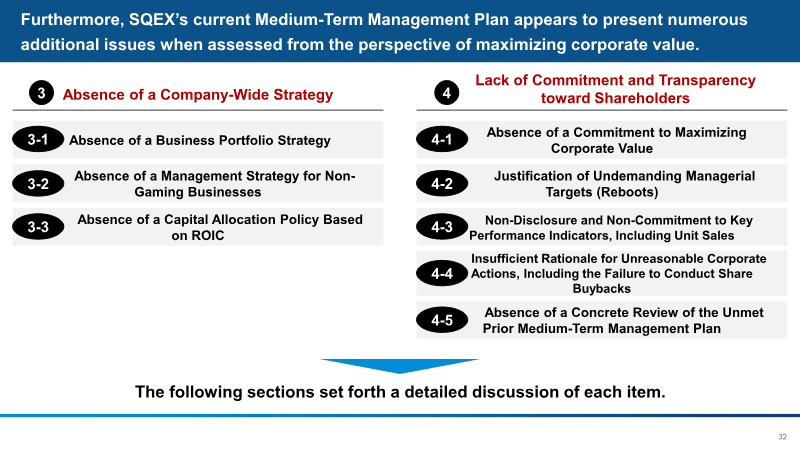 Furthermore, SQEX's current Medium-Term Management Plan appears to present numerous additional issues when assessed from the perspective of maximizing corporate value.

3 Absence of a Company-Wide Strategy

3-1 Absence of a Business Portfolio Strategy

3-2 Absence of a Management Strategy for Non-Gaming Businesses

3-3 Absence of a Capital Allocation Policy Based on ROIC

4 Lack of Commitment and Transparency toward Shareholders

4-1 Absence of a Commitment to Maximizing Corporate Value

4-2 Justification of Undemanding Managerial Targets (Reboots)

4-3 Non-Disclosure and Non-Commitment to Key Performance Indicators, Including Unit Sales

4-4 Insufficient Rationale for Unreasonable Corporate Actions, Including the Failure to Conduct Share Buybacks

4-5 Absence of a Concrete Review of the Unmet Prior Medium-Term Management Plan

The following sections set forth a detailed discussion of each item.

32